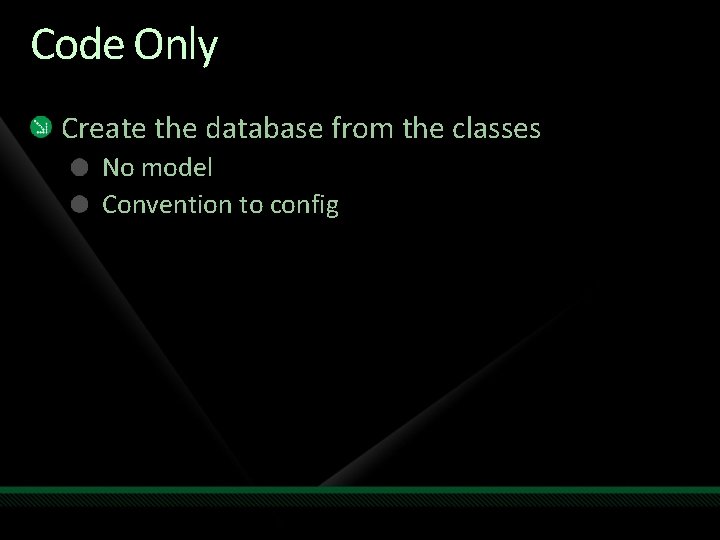 Code Only

Create the database from the classes
No model
Convention to config